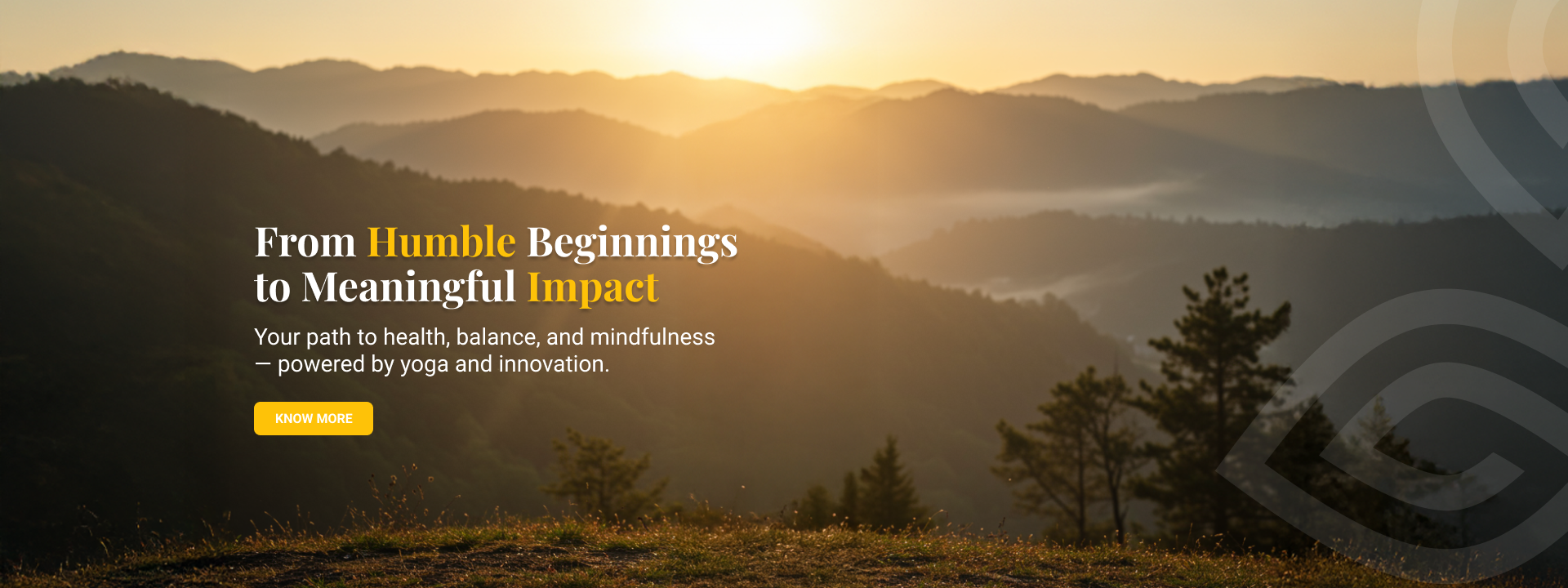 From Humble Beginnings to Meaningful Impact

Your path to health, balance, and mindfulness — powered by yoga and innovation.

KNOW MORE